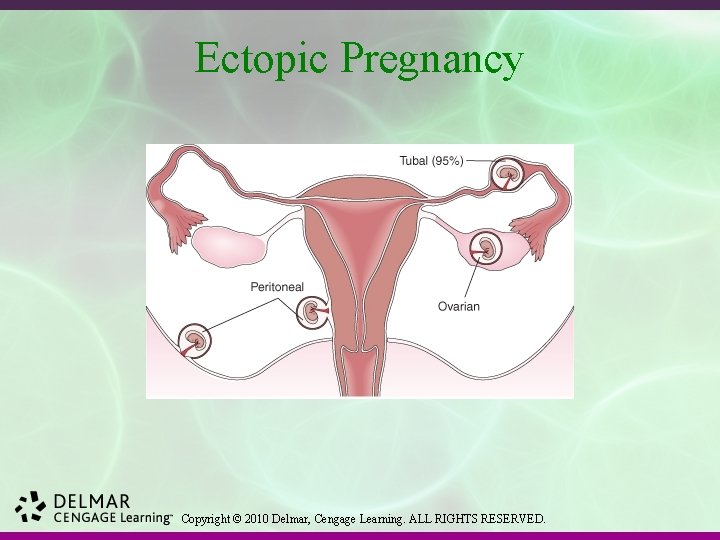 Ectopic Pregnancy

Tubal (95%)

Peritoneal

Ovarian

DELMAR
CENGAGE Learning™

Copyright © 2010 Delmar, Cengage Learning. ALL RIGHTS RESERVED.